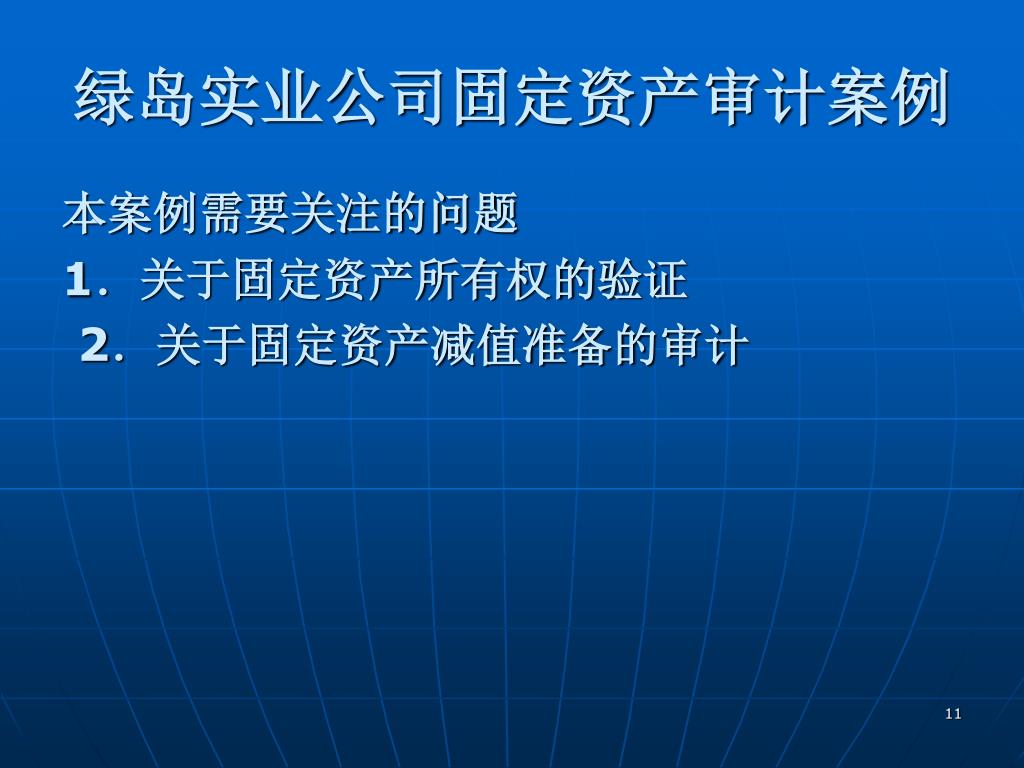 绿岛实业公司固定资产审计案例

本案例需要关注的问题

1．关于固定资产所有权的验证

2．关于固定资产减值准备的审计

11